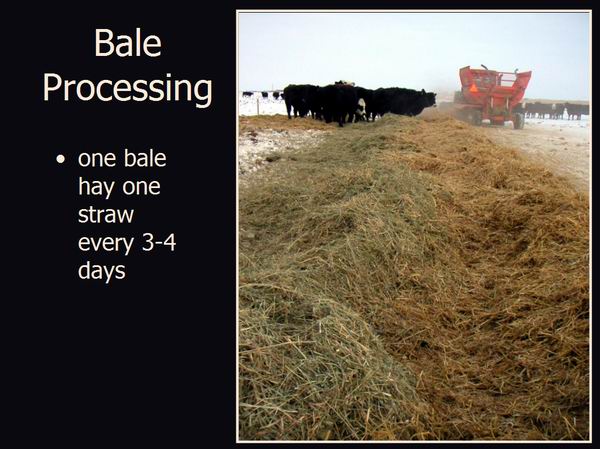 Bale Processing

• one bale hay one straw every 3-4 days